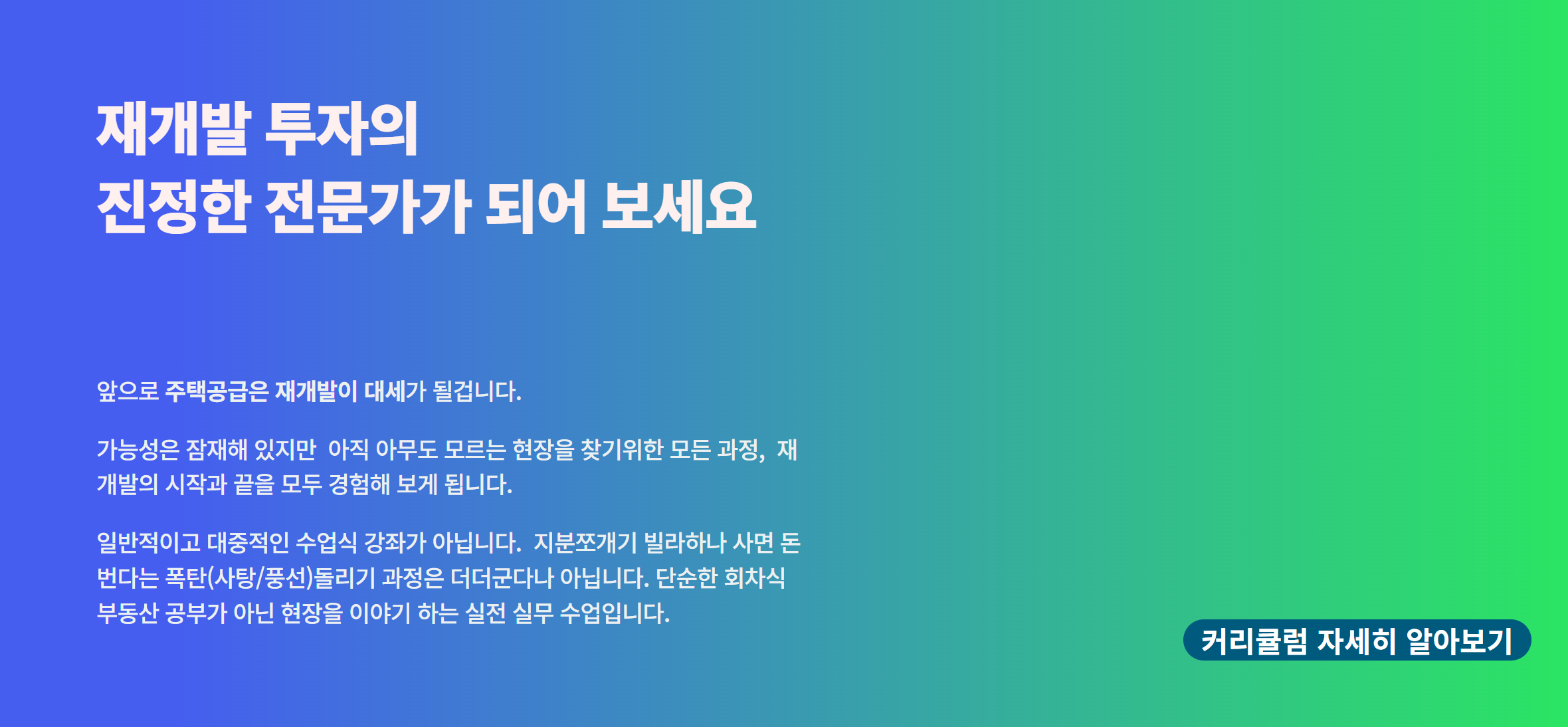 재개발 투자의
진정한 전문가가 되어 보세요

앞으로 주택공급은 재개발이 대세가 될겁니다.

가능성은 잠재해 있지만 아직 아무도 모르는 현장을 찾기위한 모든 과정, 재개발의 시작과 끝을 모두 경험해 보게 됩니다.

일반적이고 대중적인 수업식 강좌가 아닙니다. 지분쪼개기 빌라하나 사면 돈 번다는 폭탄(사탕/풍선)돌리기 과정은 더더군다나 아닙니다. 단순한 회차식 부동산 공부가 아닌 현장을 이야기 하는 실전 실무 수업입니다.

커리큘럼 자세히 알아보기